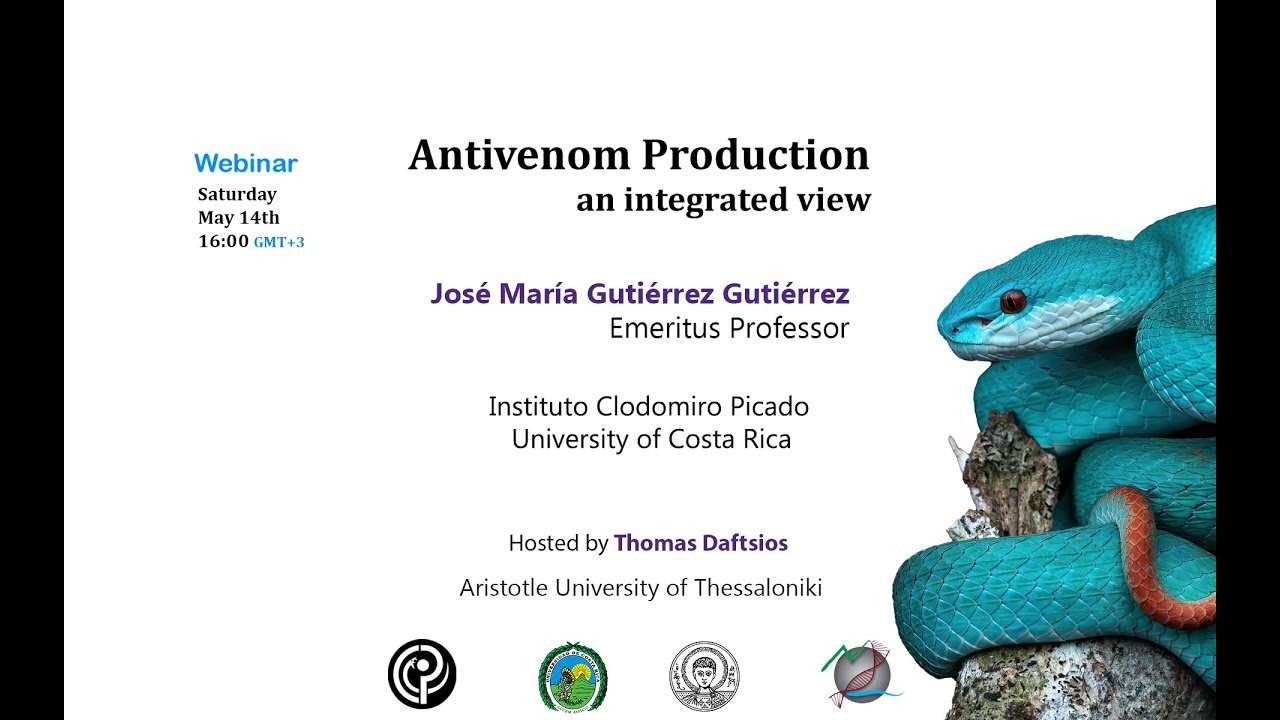 Webinar
Saturday
May 14th
16:00 GMT+3

Antivenom Production
an integrated view

José María Gutiérrez Gutiérrez
Emeritus Professor

Instituto Clodomiro Picado
University of Costa Rica

Hosted by Thomas Daftsios
Aristotle University of Thessaloniki